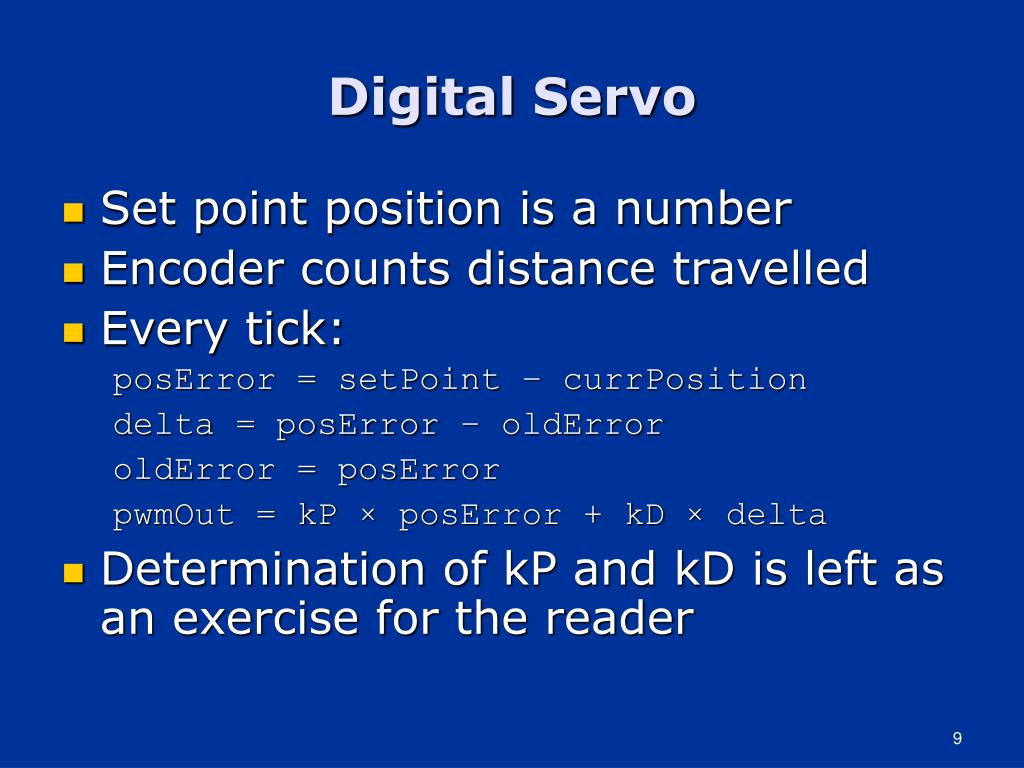 Digital Servo

Set point position is a number
Encoder counts distance travelled
Every tick:
posError = setPoint – currPosition
delta = posError – oldError
oldError = posError
pwmOut = kP × posError + kD × delta
Determination of kP and kD is left as an exercise for the reader

9